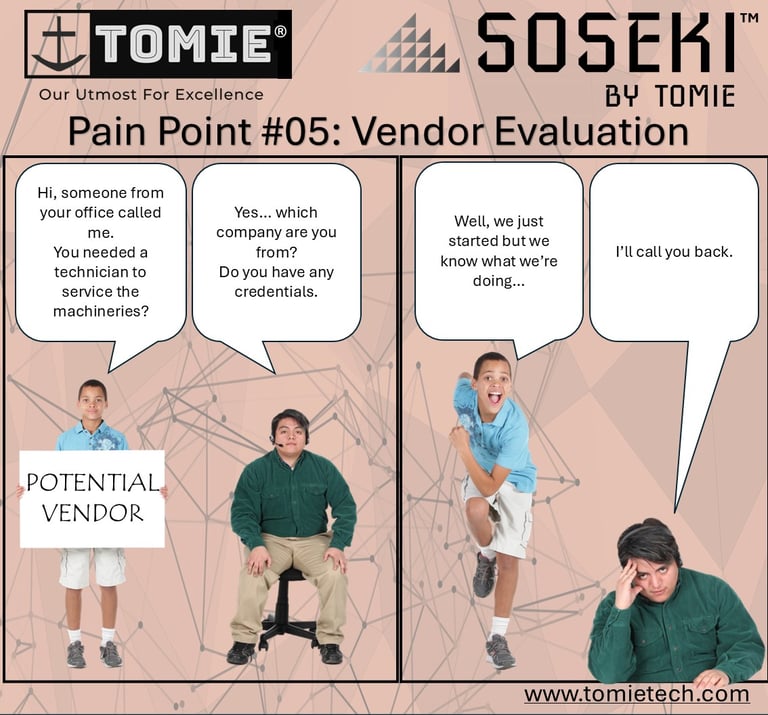 TOMIE®

Our Utmost For Excellence

SOSEKI™
BY TOMIE

Pain Point #05: Vendor Evaluation

Hi, someone from your office called me.
You needed a technician to service the machineries?

Yes... which company are you from?
Do you have any credentials.

POTENTIAL VENDOR

Well, we just started but we know what we're doing...

I'll call you back.

www.tomietech.com